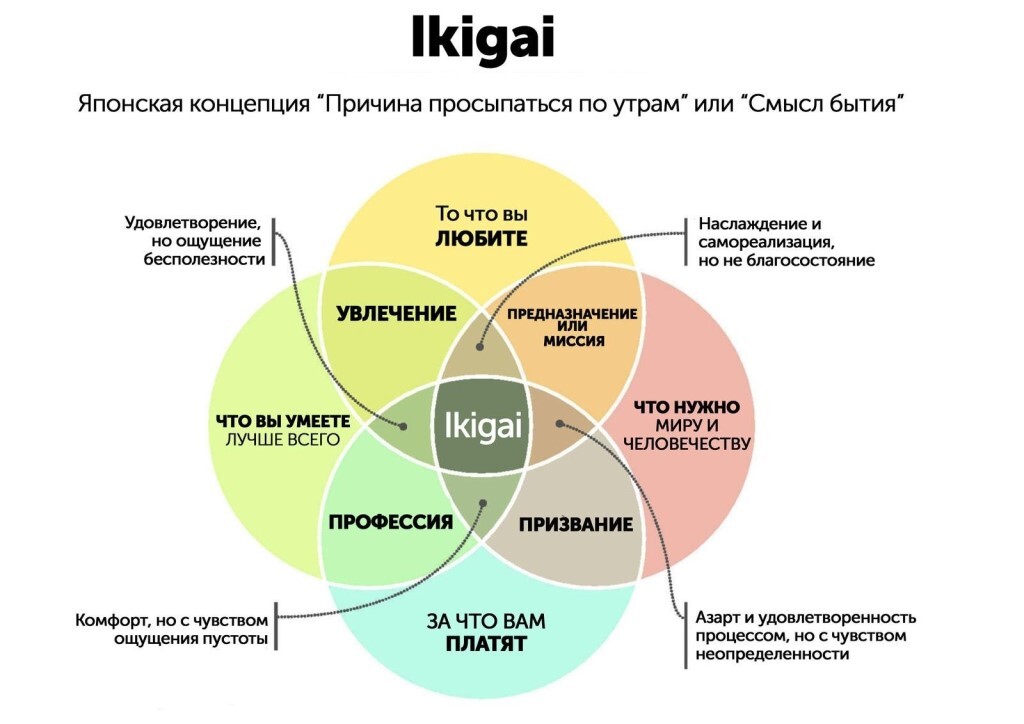 Ikigai

Японская концепция “Причина просыпаться по утрам” или “Смысл бытия”

Удовлетворение, но ощущение бесполезности

То что вы ЛЮБИТЕ

Наслаждение и самореализация, но не благосостояние

УВЛЕЧЕНИЕ

ПРЕДНАЗНАЧЕНИЕ ИЛИ МИССИЯ

ЧТО ВЫ УМЕЕТЕ ЛУЧШЕ ВСЕГО

Ikigai

ЧТО НУЖНО МИРУ И ЧЕЛОВЕЧЕСТВУ

ПРОФЕССИЯ

ПРИЗВАНИЕ

Комфорт, но с чувством ощущения пустоты

ЗА ЧТО ВАМ ПЛАТЯТ

Азарт и удовлетворенность процессом, но с чувством неопределенности